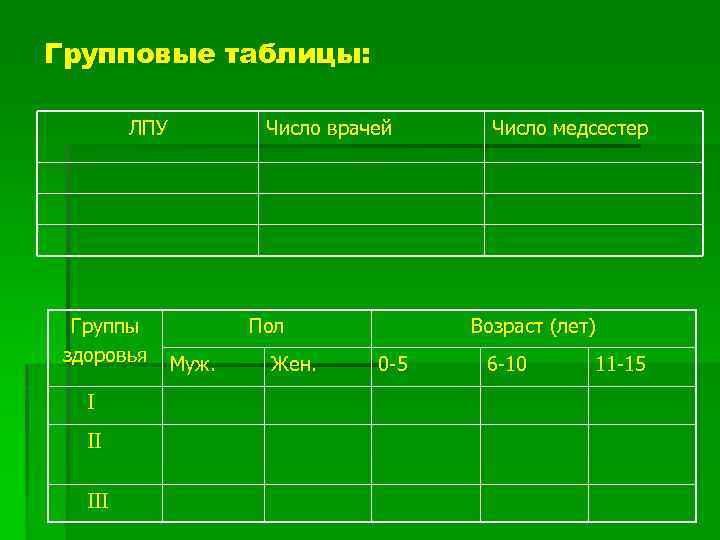 Групповые таблицы:

| ЛПУ | Число врачей | Число медсестер |
|---|---|---|
| | | |
| | | |
| | | |

| Группы здоровья | Пол | | Возраст (лет) | | |
|---|---|---|---|---|---|
| | Муж. | Жен. | 0-5 | 6-10 | 11-15 |
| I | | | | | |
| II | | | | | |
| III | | | | | |